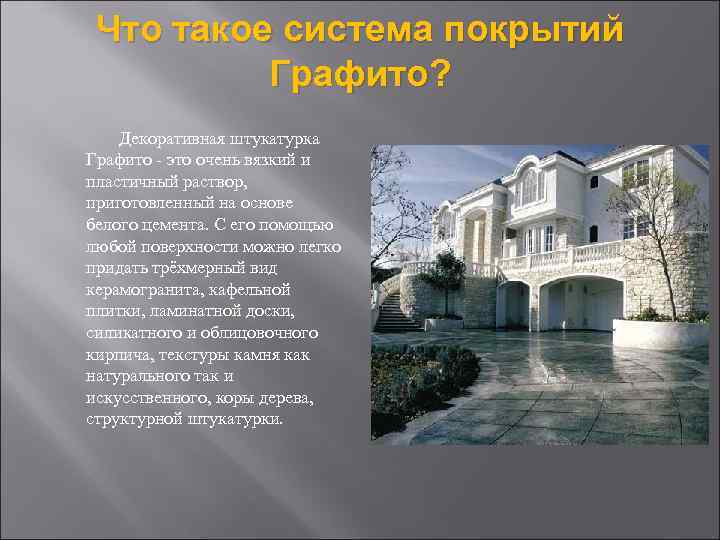 Что такое система покрытий Графито?

Декоративная штукатурка Графито - это очень вязкий и пластичный раствор, приготовленный на основе белого цемента. С его помощью любой поверхности можно легко придать трёхмерный вид керамогранита, кафельной плитки, ламинатной доски, силикатного и облицовочного кирпича, текстуры камня как натурального так и искусственного, коры дерева, структурной штукатурки.